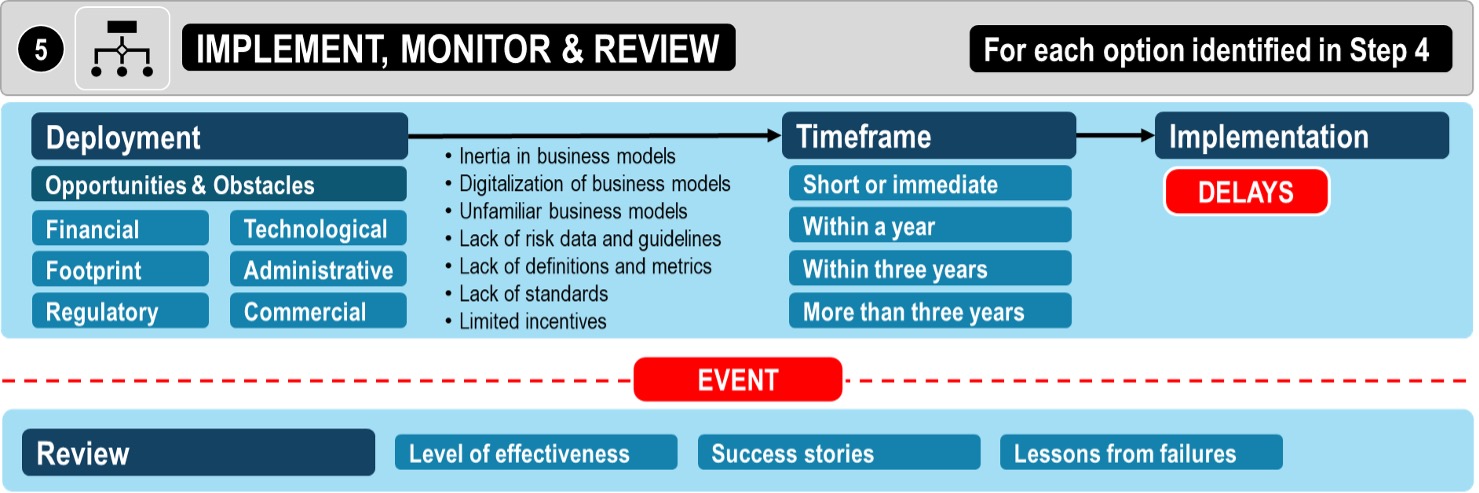 5

IMPLEMENT, MONITOR & REVIEW

For each option identified in Step 4

Deployment

Opportunities & Obstacles

Financial

Technological

Footprint

Administrative

Regulatory

Commercial

• Inertia in business models
• Digitalization of business models
• Unfamiliar business models
• Lack of risk data and guidelines
• Lack of definitions and metrics
• Lack of standards
• Limited incentives

Timeframe

Short or immediate

Within a year

Within three years

More than three years

Implementation

DELAYS

EVENT

Review

Level of effectiveness

Success stories

Lessons from failures